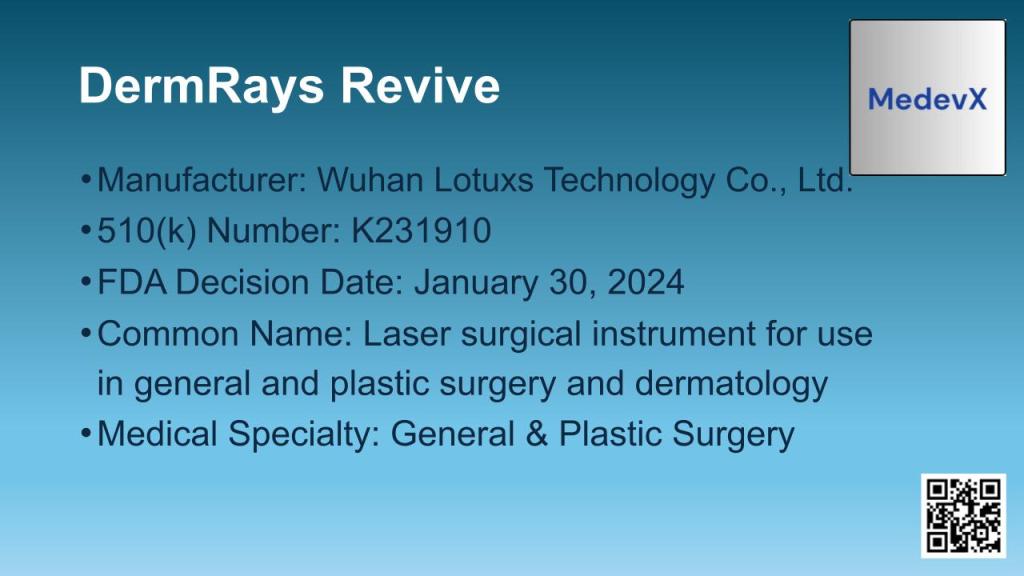 DermRays Revive

MedevX

• Manufacturer: Wuhan Lotuxs Technology Co., Ltd.
• 510(k) Number: K231910
• FDA Decision Date: January 30, 2024
• Common Name: Laser surgical instrument for use in general and plastic surgery and dermatology
• Medical Specialty: General & Plastic Surgery